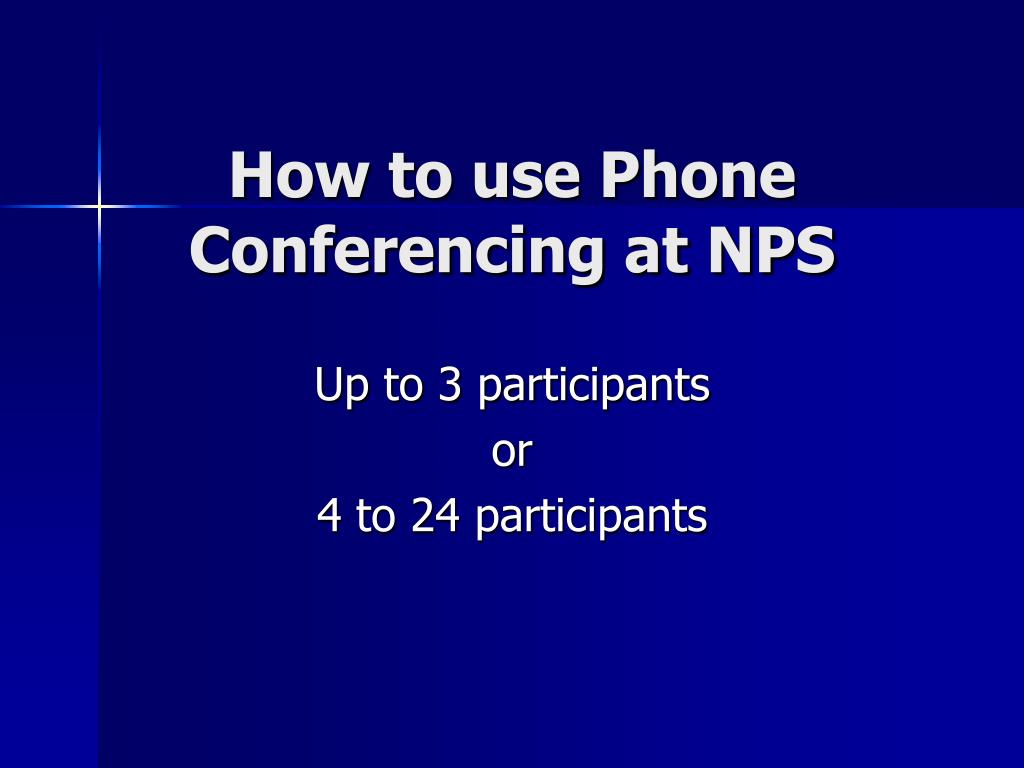 How to use Phone Conferencing at NPS

Up to 3 participants
or
4 to 24 participants